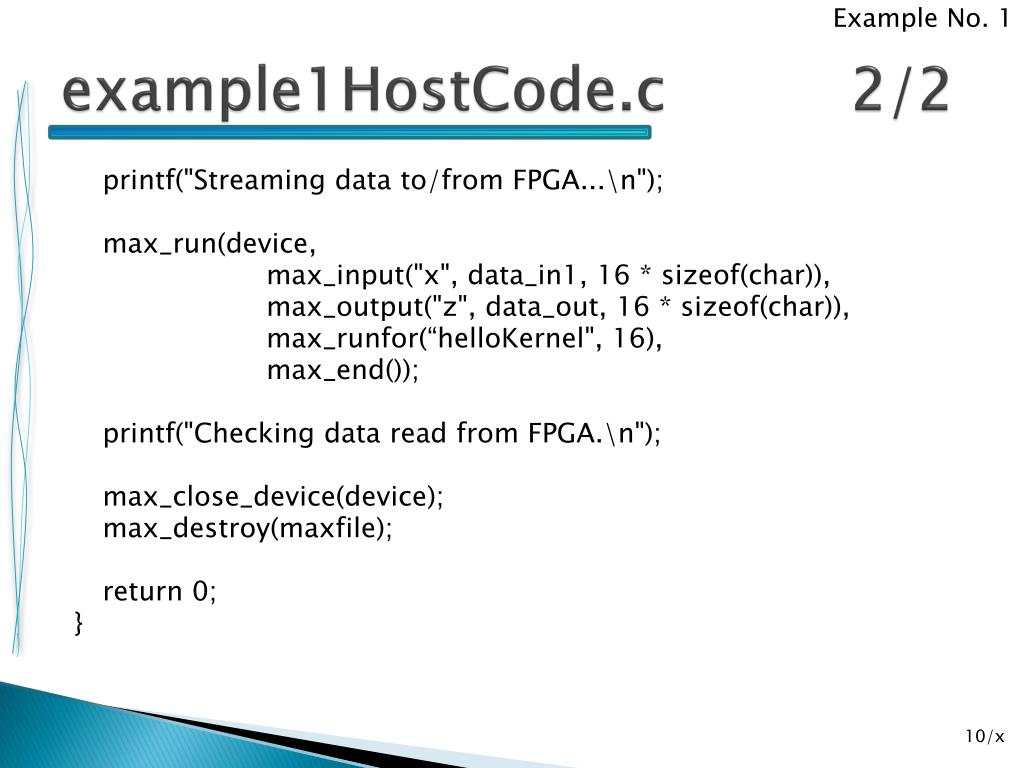 Example No. 1

example1HostCode.c 2/2

printf("Streaming data to/from FPGA...\n");

max_run(device,
max_input("x", data_in1, 16 * sizeof(char)),
max_output("z", data_out, 16 * sizeof(char)),
max_runfor(“helloKernel", 16),
max_end());

printf("Checking data read from FPGA.\n");

max_close_device(device);
max_destroy(maxfile);

return 0;
}

10/x